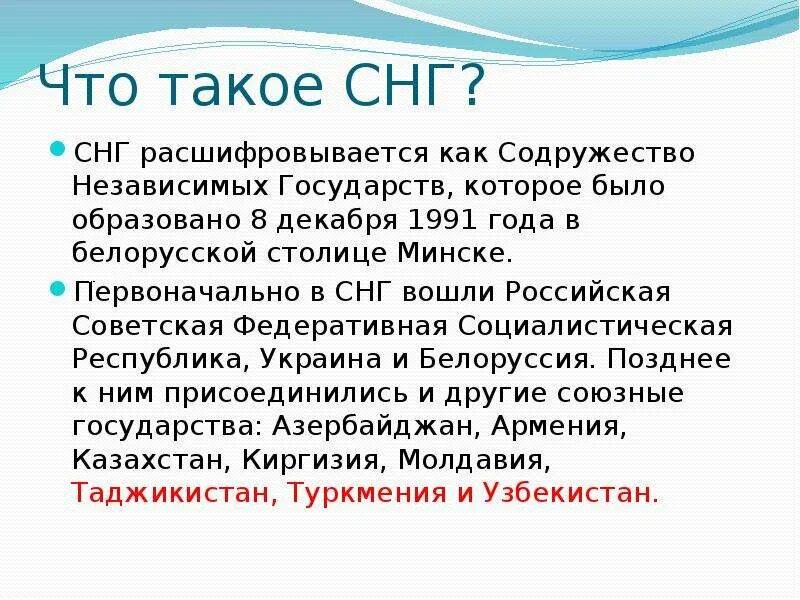 Что такое СНГ?

СНГ расшифровывается как Содружество Независимых Государств, которое было образовано 8 декабря 1991 года в белорусской столице Минске.

Первоначально в СНГ вошли Российская Советская Федеративная Социалистическая Республика, Украина и Белоруссия. Позднее к ним присоединились и другие союзные государства: Азербайджан, Армения, Казахстан, Киргизия, Молдавия, Таджикистан, Туркмения и Узбекистан.